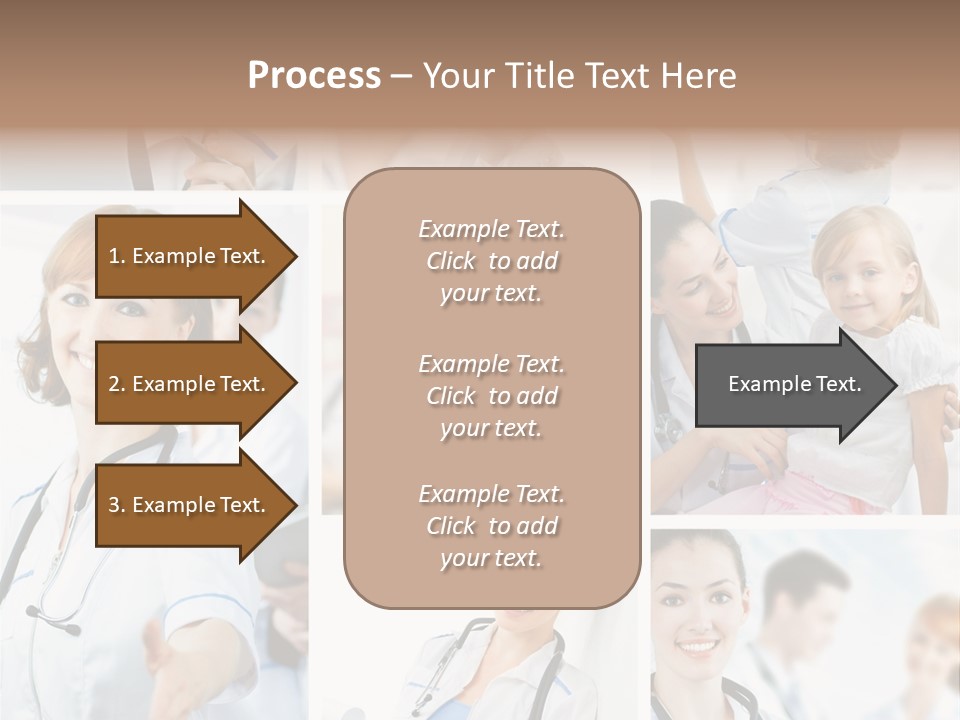 Process – Your Title Text Here

1. Example Text.

2. Example Text.

3. Example Text.

Example Text. Click to add your text.

Example Text. Click to add your text.

Example Text. Click to add your text.

Example Text.